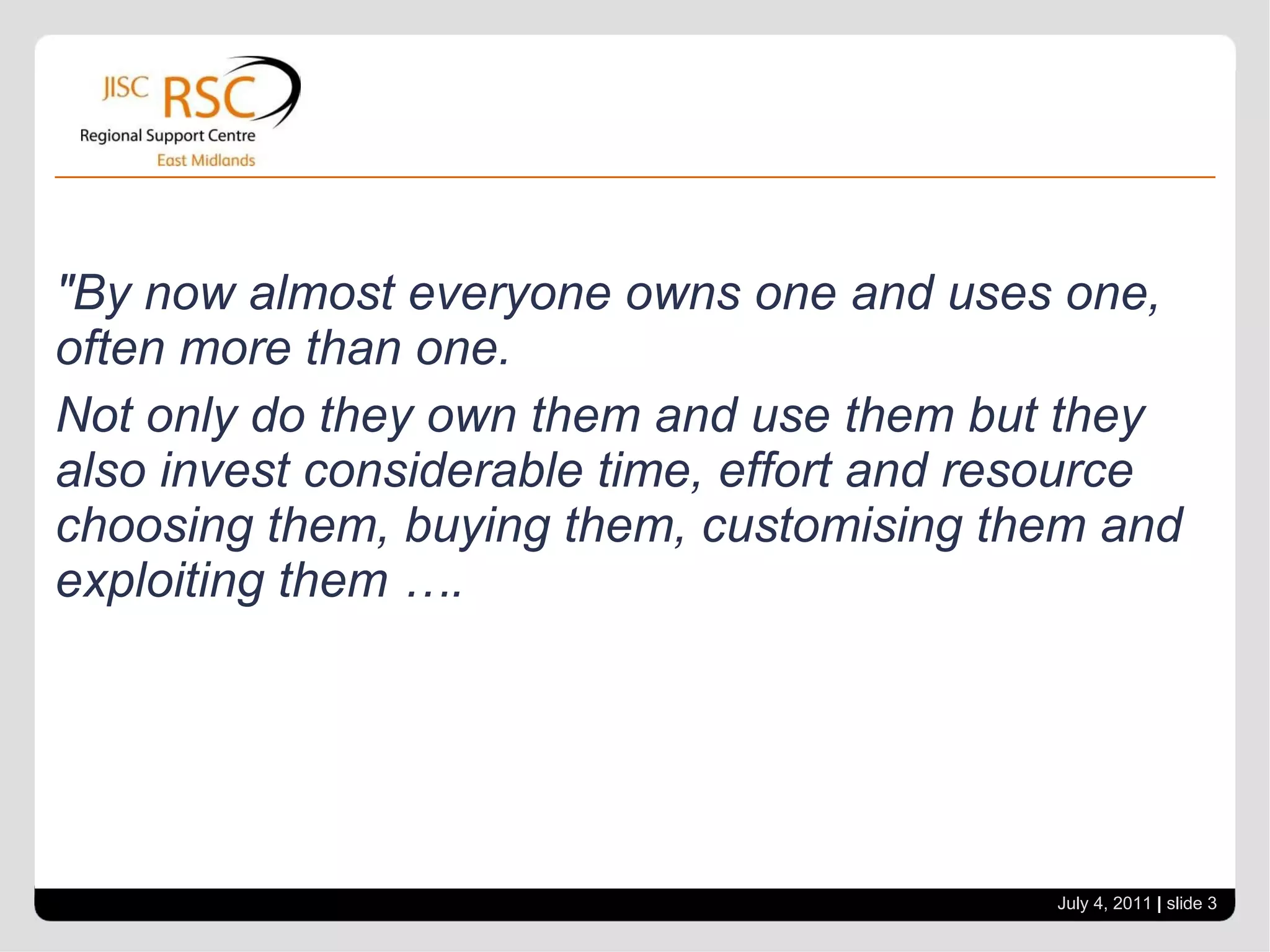 JISC RSC
Regional Support Centre
East Midlands

"By now almost everyone owns one and uses one, often more than one.

Not only do they own them and use them but they also invest considerable time, effort and resource choosing them, buying them, customising them and exploiting them ….

July 4, 2011 | slide 3